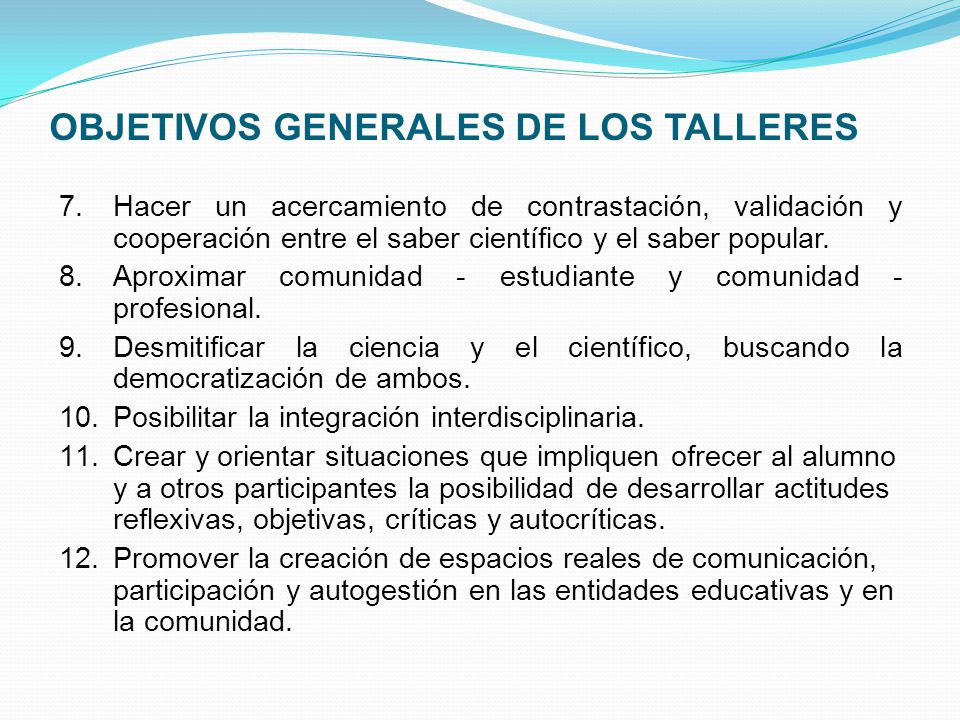 OBJETIVOS GENERALES DE LOS TALLERES

7. Hacer un acercamiento de contrastación, validación y cooperación entre el saber científico y el saber popular.
8. Aproximar comunidad - estudiante y comunidad - profesional.
9. Desmitificar la ciencia y el científico, buscando la democratización de ambos.
10. Posibilitar la integración interdisciplinaria.
11. Crear y orientar situaciones que impliquen ofrecer al alumno y a otros participantes la posibilidad de desarrollar actitudes reflexivas, objetivas, críticas y autocríticas.
12. Promover la creación de espacios reales de comunicación, participación y autogestión en las entidades educativas y en la comunidad.